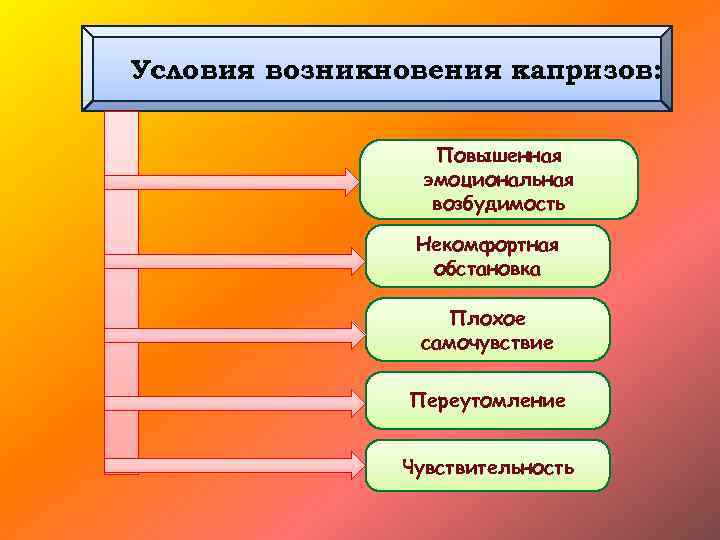 Условия возникновения капризов:

Повышенная эмоциональная возбудимость

Некомфортная обстановка

Плохое самочувствие

Переутомление

Чувствительность